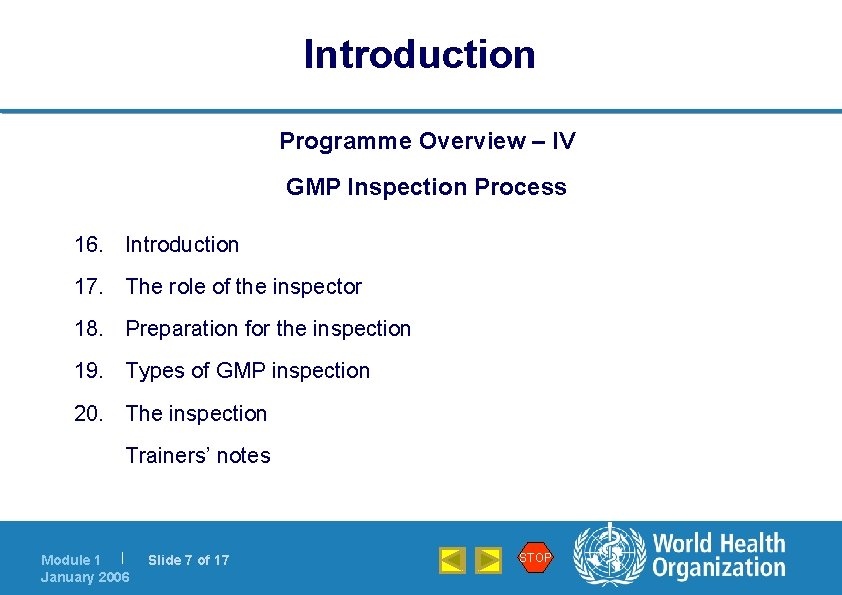 Introduction

Programme Overview – IV

GMP Inspection Process

16. Introduction

17. The role of the inspector

18. Preparation for the inspection

19. Types of GMP inspection

20. The inspection

Trainers' notes

Module 1 | Slide 7 of 17
January 2006

STOP

World Health Organization